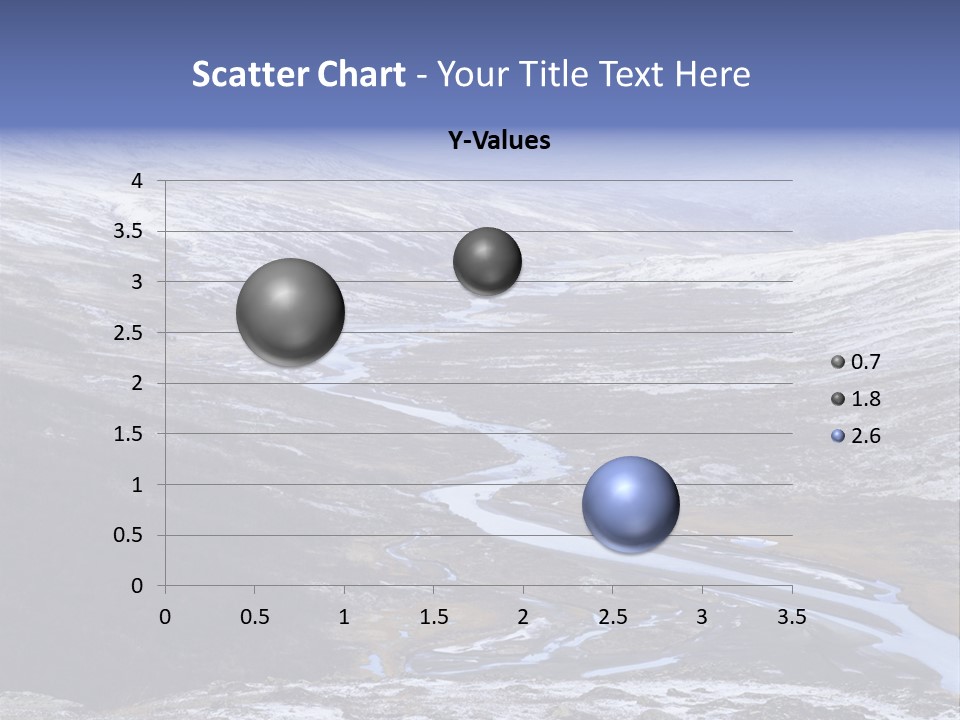 Scatter Chart - Your Title Text Here

Y-Values

4
3.5
3
2.5
2
1.5
1
0.5
0

0 0.5 1 1.5 2 2.5 3 3.5

0.7
1.8
2.6